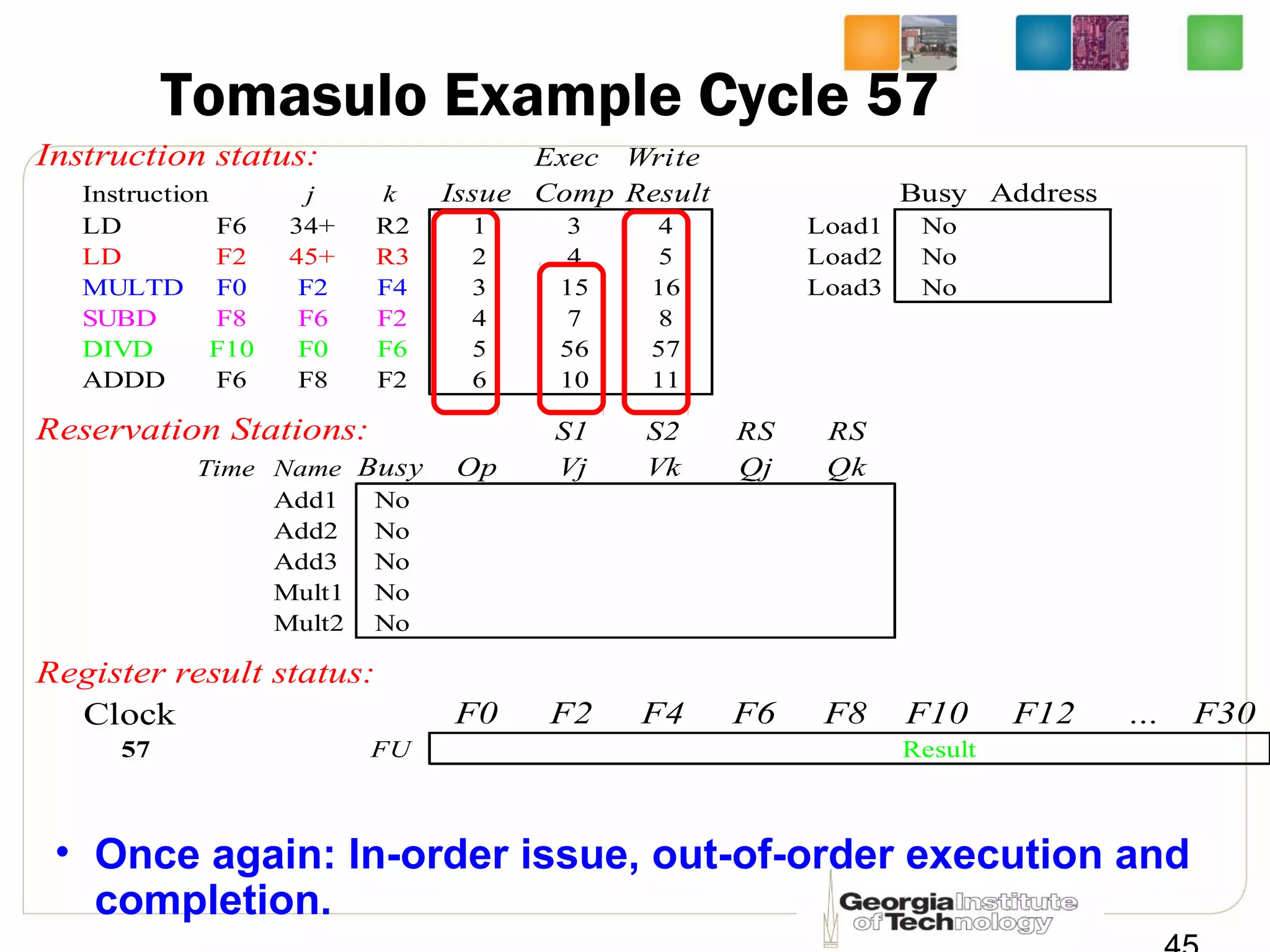 Tomasulo Example Cycle 57

Instruction status:

| Instruction | | j | k | Issue | Exec Comp | Write Result |
|---|---|---|---|---|---|---|
| LD | F6 | 34+ | R2 | 1 | 3 | 4 |
| LD | F2 | 45+ | R3 | 2 | 4 | 5 |
| MULTD | F0 | F2 | F4 | 3 | 15 | 16 |
| SUBD | F8 | F6 | F2 | 4 | 7 | 8 |
| DIVD | F10 | F0 | F6 | 5 | 56 | 57 |
| ADDD | F6 | F8 | F2 | 6 | 10 | 11 |

| | Busy | Address |
|---|---|---|
| Load1 | No | |
| Load2 | No | |
| Load3 | No | |

Reservation Stations:

| Time | Name | Busy | Op | S1 Vj | S2 Vk | RS Qj | RS Qk |
|---|---|---|---|---|---|---|---|
| | Add1 | No | | | | | |
| | Add2 | No | | | | | |
| | Add3 | No | | | | | |
| | Mult1 | No | | | | | |
| | Mult2 | No | | | | | |

Register result status:

| Clock | | F0 | F2 | F4 | F6 | F8 | F10 | F12 | ... | F30 |
|---|---|---|---|---|---|---|---|---|---|---|
| 57 | FU | | | | | | Result | | | |

• Once again: In-order issue, out-of-order execution and completion.

Georgia Institute of Technology

45